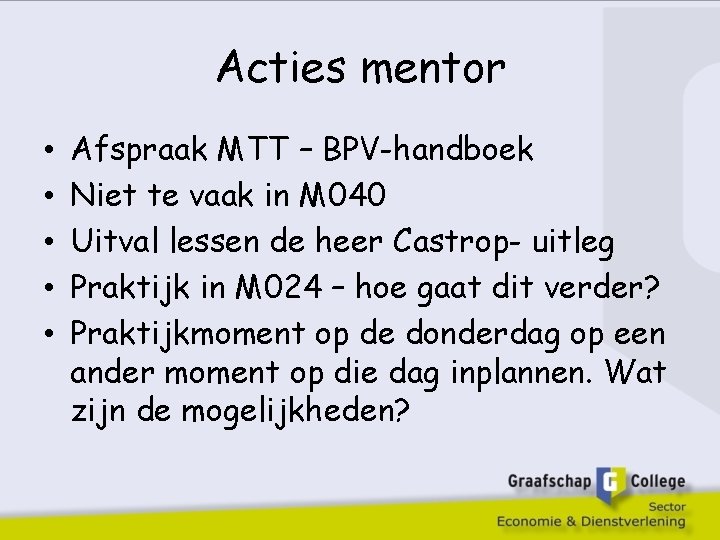 Acties mentor

• Afspraak MTT – BPV-handboek
• Niet te vaak in M040
• Uitval lessen de heer Castrop- uitleg
• Praktijk in M024 – hoe gaat dit verder?
• Praktijkmoment op de donderdag op een ander moment op die dag inplannen. Wat zijn de mogelijkheden?

Graafschap G College
Sector
Economie & Dienstverlening